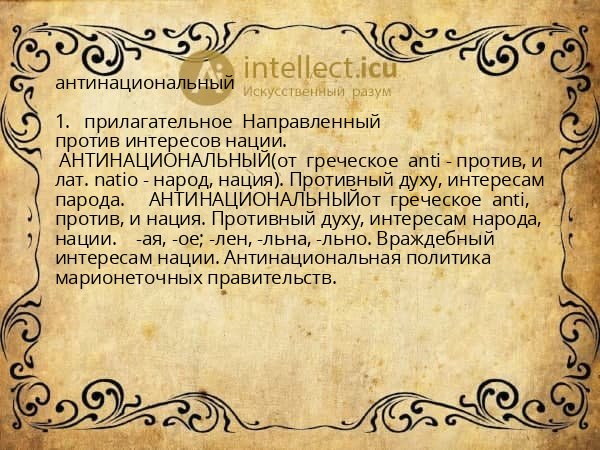 intellect.icu
Искусственный разум

антинациональный

1. прилагательное Направленный против интересов нации.
АНТИНАЦИОНАЛЬНЫЙ(от греческое anti - против, и лат. natio - народ, нация). Противный духу, интересам парода. АНТИНАЦИОНАЛЬНЫЙот греческое anti, против, и нация. Противный духу, интересам народа, нации. -ая, -ое; -лен, -льна, -льно. Враждебный интересам нации. Антинациональная политика марионеточных правительств.